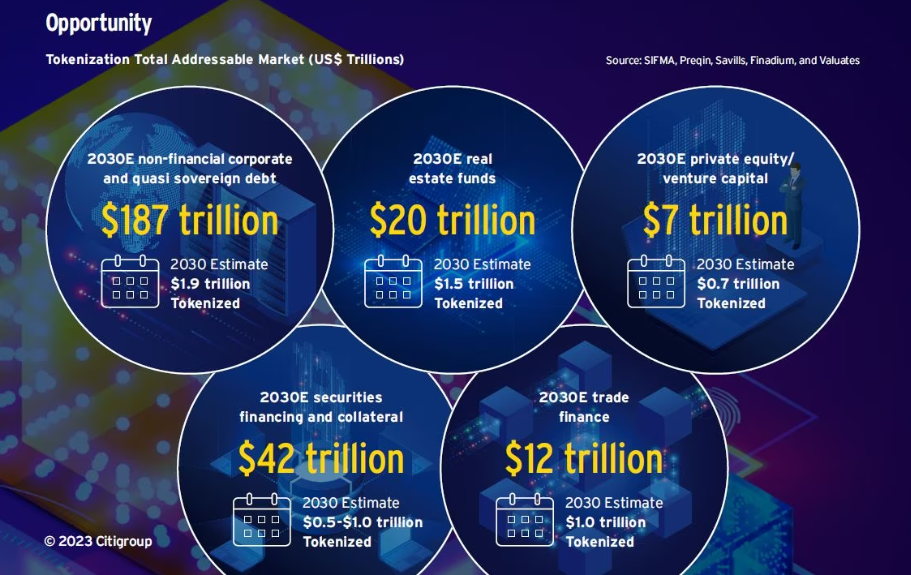 Opportunity

Tokenization Total Addressable Market (US$ Trillions)

Source: SIFMA, Preqin, Savills, Finadium, and Valuates

2030E non-financial corporate and quasi sovereign debt
$187 trillion
2030 Estimate
$1.9 trillion
Tokenized

2030E real estate funds
$20 trillion
2030 Estimate
$1.5 trillion
Tokenized

2030E private equity/ venture capital
$7 trillion
2030 Estimate
$0.7 trillion
Tokenized

2030E securities financing and collateral
$42 trillion
2030 Estimate
$0.5-$1.0 trillion
Tokenized

2030E trade finance
$12 trillion
2030 Estimate
$1.0 trillion
Tokenized

© 2023 Citigroup